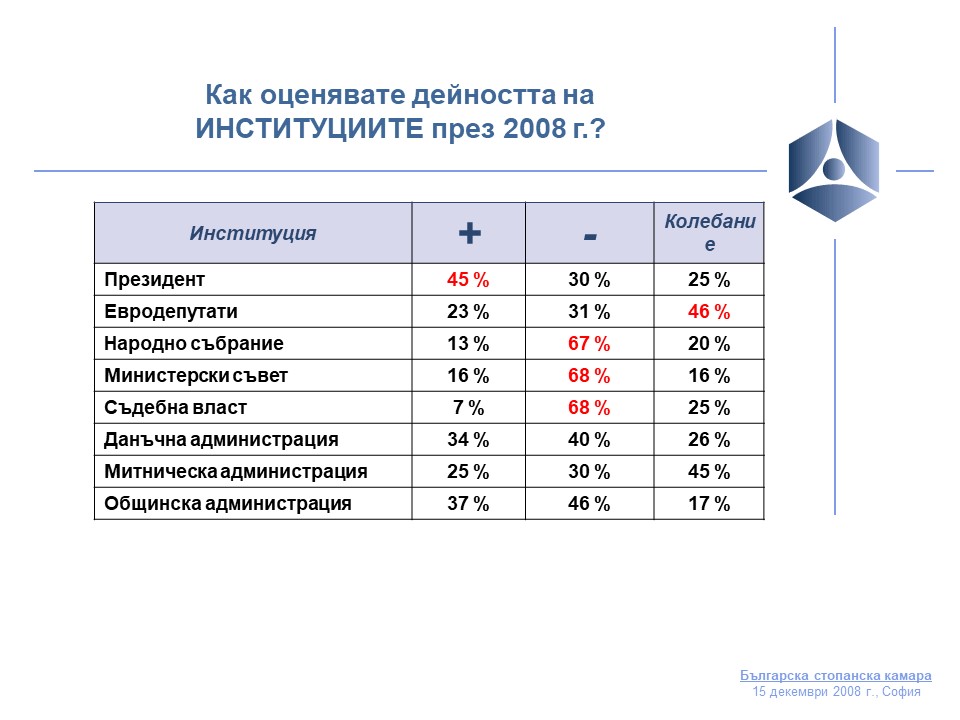 Как оценявате дейността на ИНСТИТУЦИИТЕ през 2008 г.?

| Институция | + | - | Колебание |
|---|---|---|---|
| Президент | 45 % | 30 % | 25 % |
| Евродепутати | 23 % | 31 % | 46 % |
| Народно събрание | 13 % | 67 % | 20 % |
| Министерски съвет | 16 % | 68 % | 16 % |
| Съдебна власт | 7 % | 68 % | 25 % |
| Данъчна администрация | 34 % | 40 % | 26 % |
| Митническа администрация | 25 % | 30 % | 45 % |
| Общинска администрация | 37 % | 46 % | 17 % |

Българска стопанска камара
15 декември 2008 г., София